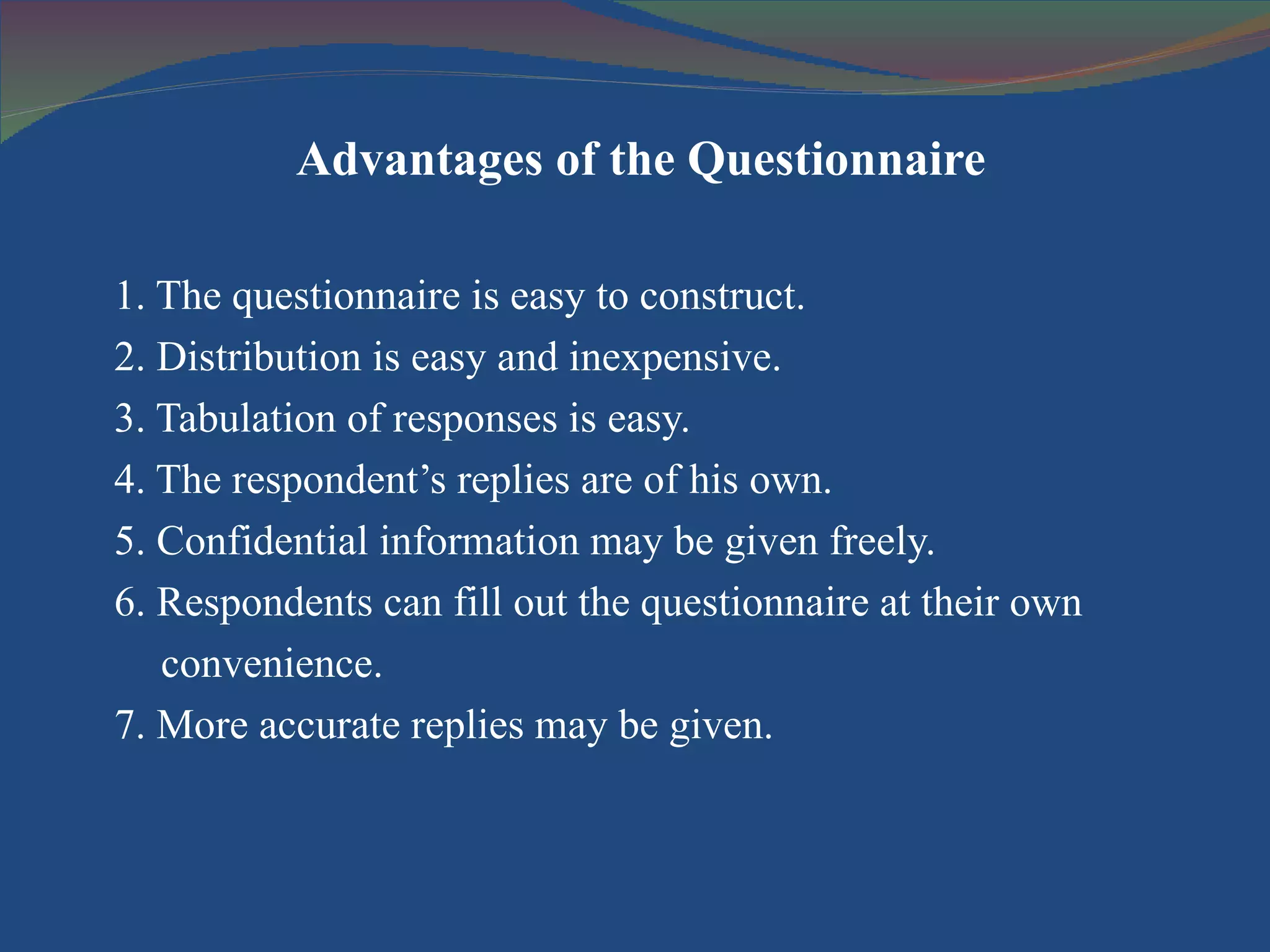 Advantages of the Questionnaire

1. The questionnaire is easy to construct.
2. Distribution is easy and inexpensive.
3. Tabulation of responses is easy.
4. The respondent’s replies are of his own.
5. Confidential information may be given freely.
6. Respondents can fill out the questionnaire at their own convenience.
7. More accurate replies may be given.